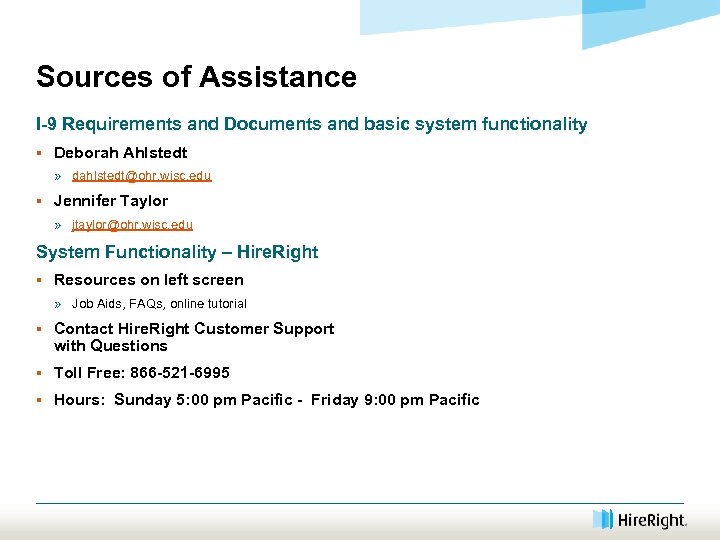 Sources of Assistance

I-9 Requirements and Documents and basic system functionality

▪ Deborah Ahlstedt

» dahlstedt@ohr.wisc.edu

▪ Jennifer Taylor

» jtaylor@ohr.wisc.edu

System Functionality – HireRight

▪ Resources on left screen

» Job Aids, FAQs, online tutorial

▪ Contact HireRight Customer Support with Questions

▪ Toll Free: 866-521-6995

▪ Hours: Sunday 5:00 pm Pacific - Friday 9:00 pm Pacific

HireRight.